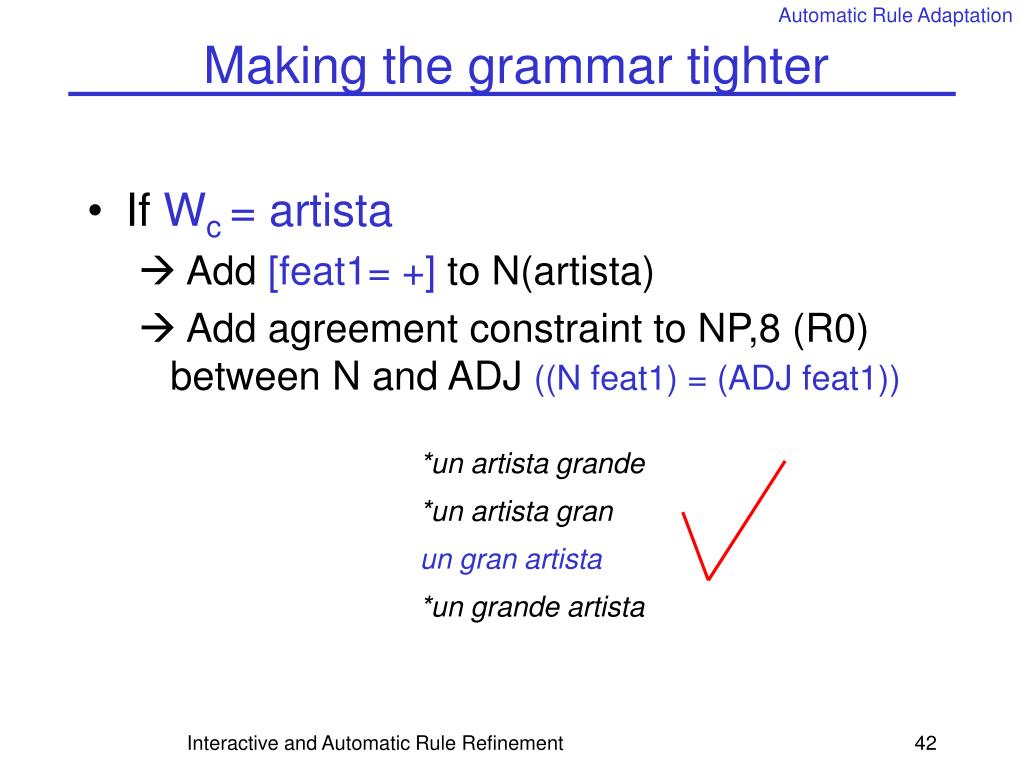 Automatic Rule Adaptation

Making the grammar tighter

• If $W_c$ = artista

→ Add [feat1= +] to N(artista)

→ Add agreement constraint to NP,8 (R0) between N and ADJ ((N feat1) = (ADJ feat1))

*un artista grande

*un artista gran

un gran artista

*un grande artista

Interactive and Automatic Rule Refinement

42